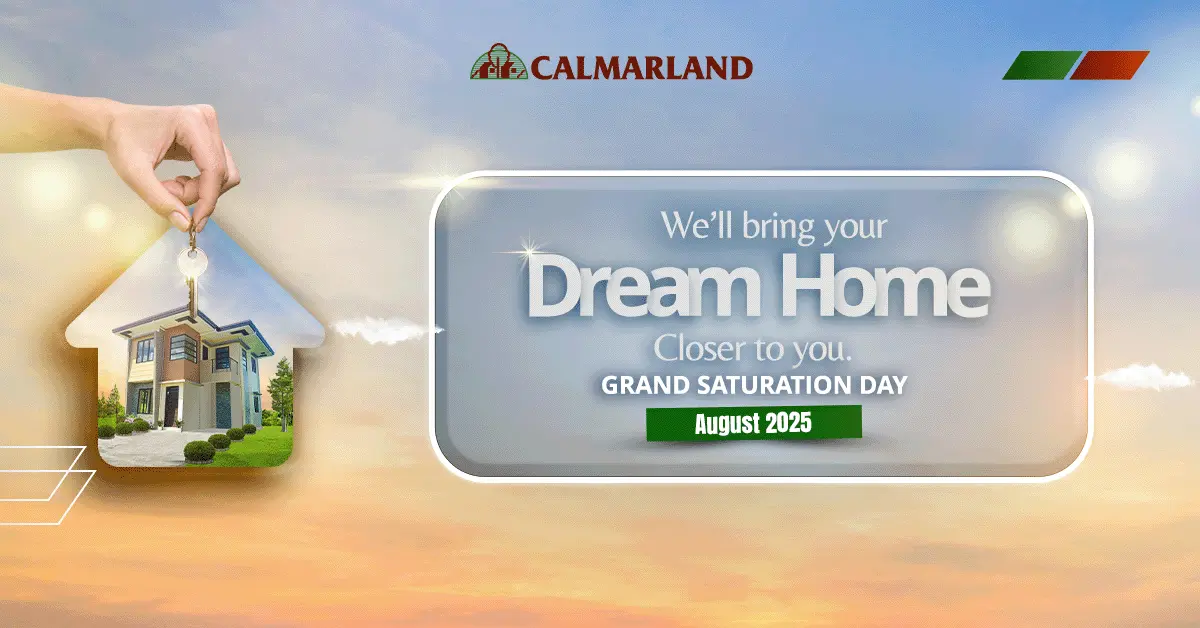 CALMARLAND

We'll bring your
Dream Home
Closer to you.
GRAND SATURATION DAY
August 2025